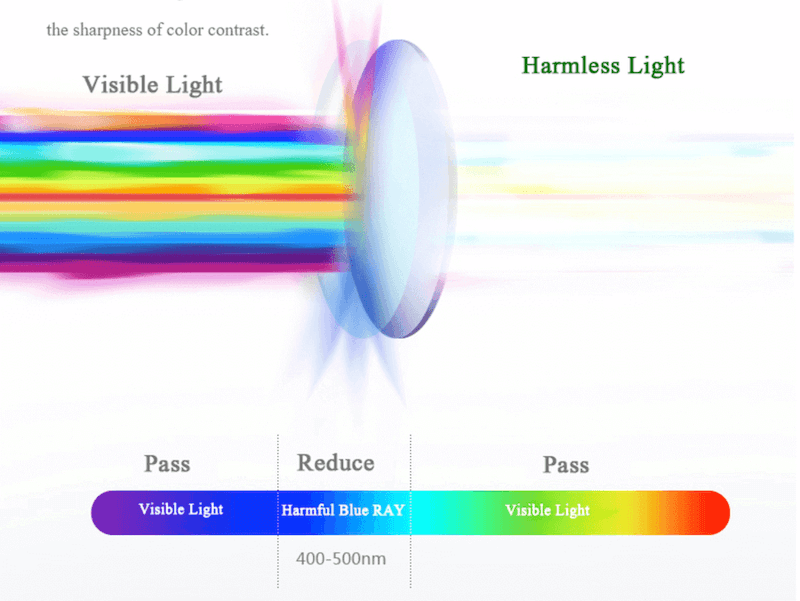 the sharpness of color contrast.

Visible Light

Harmless Light

Pass

Reduce

Pass

Visible Light

Harmful Blue RAY

Visible Light

400-500nm